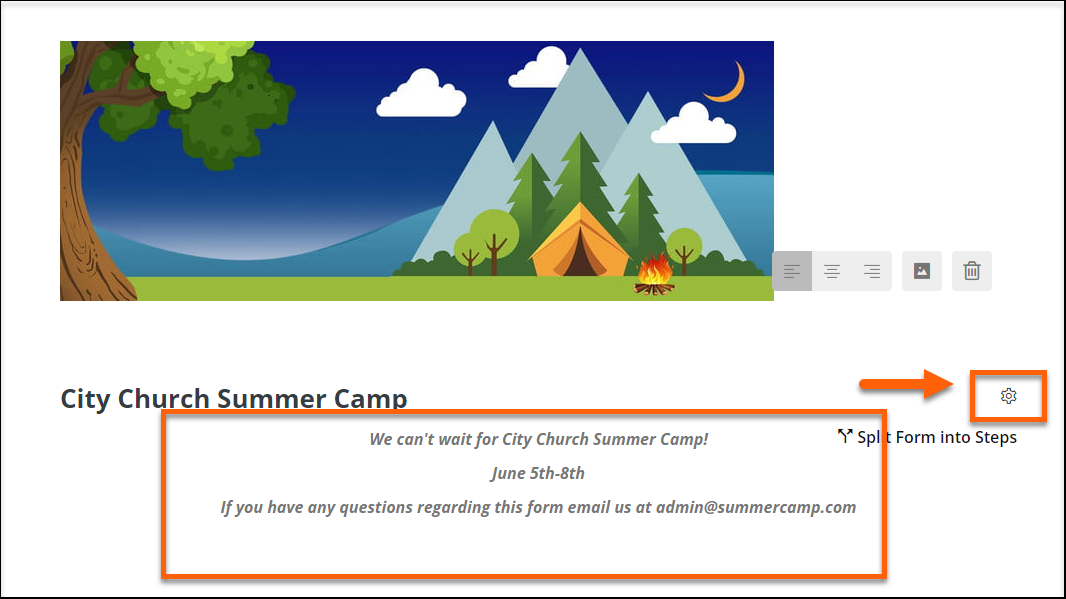 City Church Summer Camp

We can't wait for City Church Summer Camp!

June 5th-8th

If you have any questions regarding this form email us at admin@summercamp.com

Split Form into Steps